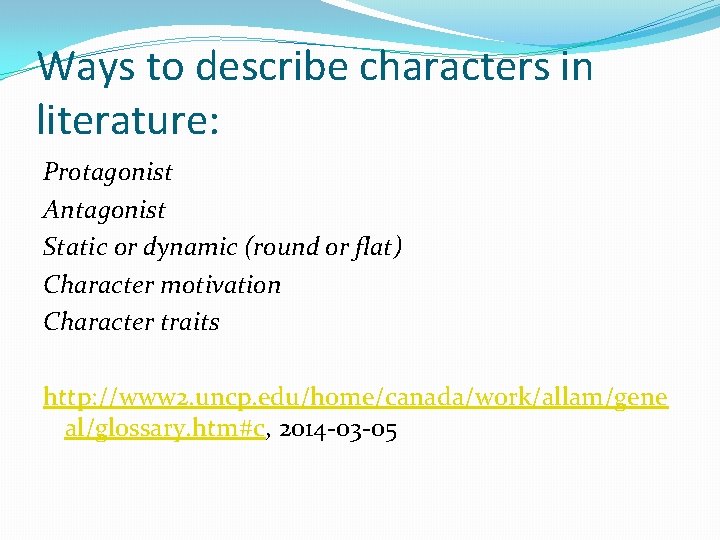 Ways to describe characters in literature:

Protagonist
Antagonist
Static or dynamic (round or flat)
Character motivation
Character traits

http://www2.uncp.edu/home/canada/work/allam/geneal/glossary.htm#c, 2014-03-05